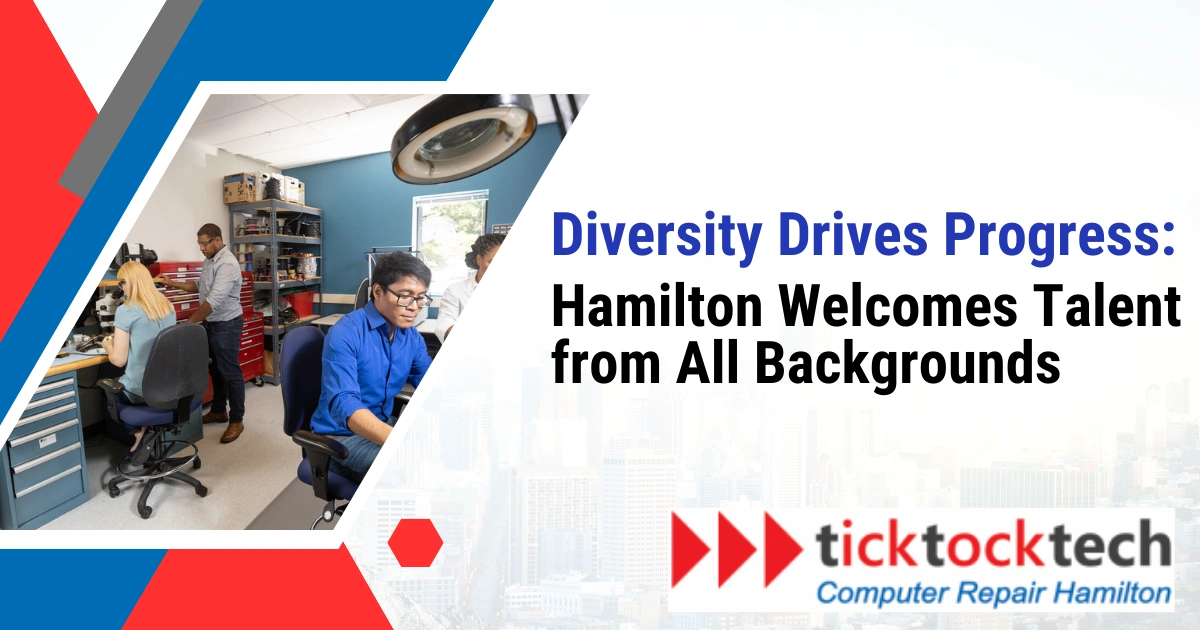 Diversity Drives Progress:
Hamilton Welcomes Talent from All Backgrounds

ticktocktech
Computer Repair Hamilton